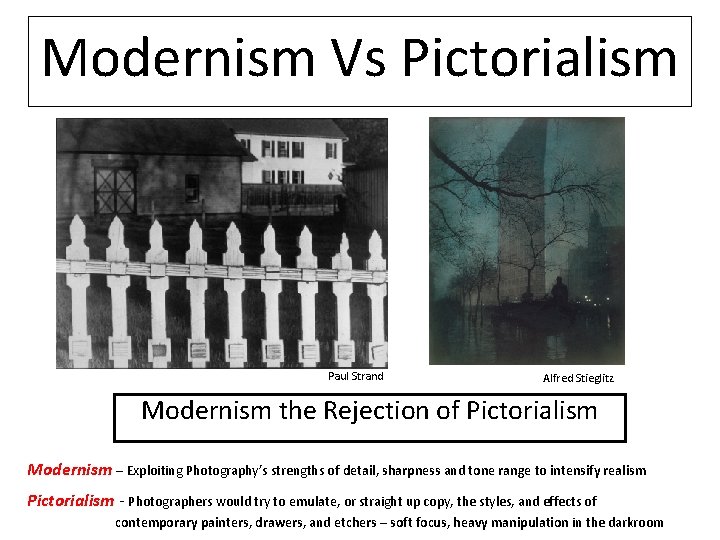 Modernism Vs Pictorialism

Paul Strand

Alfred Stieglitz

Modernism the Rejection of Pictorialism

Modernism – Exploiting Photography's strengths of detail, sharpness and tone range to intensify realism

Pictorialism - Photographers would try to emulate, or straight up copy, the styles, and effects of contemporary painters, drawers, and etchers – soft focus, heavy manipulation in the darkroom